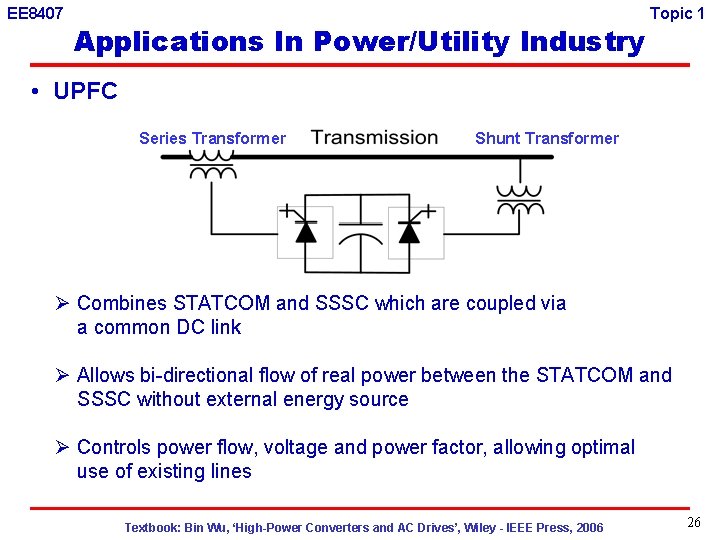 EE8407

Topic 1

Applications In Power/Utility Industry

• UPFC

Series Transformer

Transmission

Shunt Transformer

➢ Combines STATCOM and SSSC which are coupled via a common DC link

➢ Allows bi-directional flow of real power between the STATCOM and SSSC without external energy source

➢ Controls power flow, voltage and power factor, allowing optimal use of existing lines

Textbook: Bin Wu, 'High-Power Converters and AC Drives', Wiley - IEEE Press, 2006

26